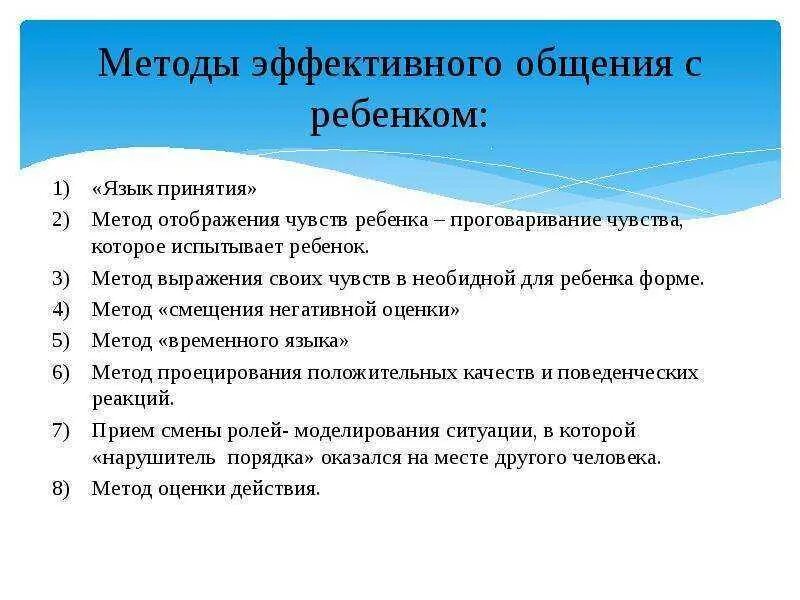 Методы эффективного общения с ребенком:

1) «Язык принятия»
2) Метод отображения чувств ребенка – проговаривание чувства, которое испытывает ребенок.
3) Метод выражения своих чувств в необидной для ребенка форме.
4) Метод «смещения негативной оценки»
5) Метод «временного языка»
6) Метод проецирования положительных качеств и поведенческих реакций.
7) Прием смены ролей- моделирования ситуации, в которой «нарушитель порядка» оказался на месте другого человека.
8) Метод оценки действия.